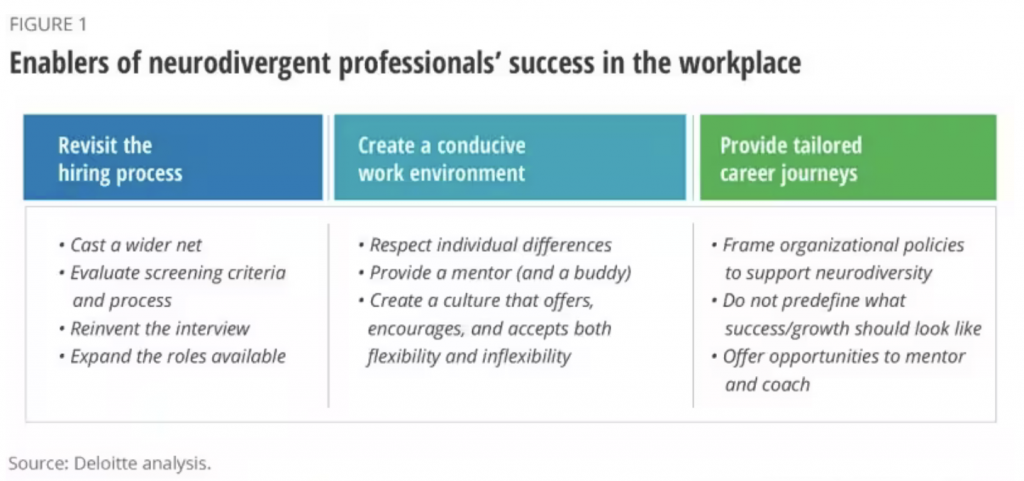 FIGURE 1

Enablers of neurodivergent professionals' success in the workplace

Revisit the hiring process

• Cast a wider net
• Evaluate screening criteria and process
• Reinvent the interview
• Expand the roles available

Create a conducive work environment

• Respect individual differences
• Provide a mentor (and a buddy)
• Create a culture that offers, encourages, and accepts both flexibility and inflexibility

Provide tailored career journeys

• Frame organizational policies to support neurodiversity
• Do not predefine what success/growth should look like
• Offer opportunities to mentor and coach

Source: Deloitte analysis.